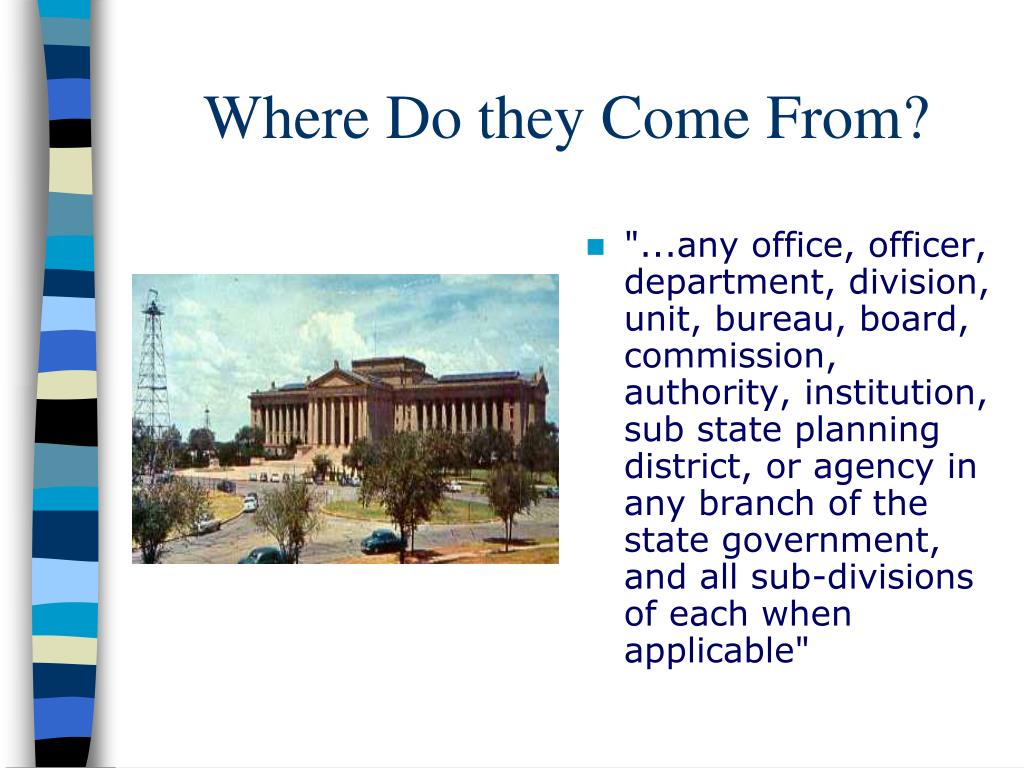 Where Do they Come From?

"...any office, officer, department, division, unit, bureau, board, commission, authority, institution, sub state planning district, or agency in any branch of the state government, and all sub-divisions of each when applicable"